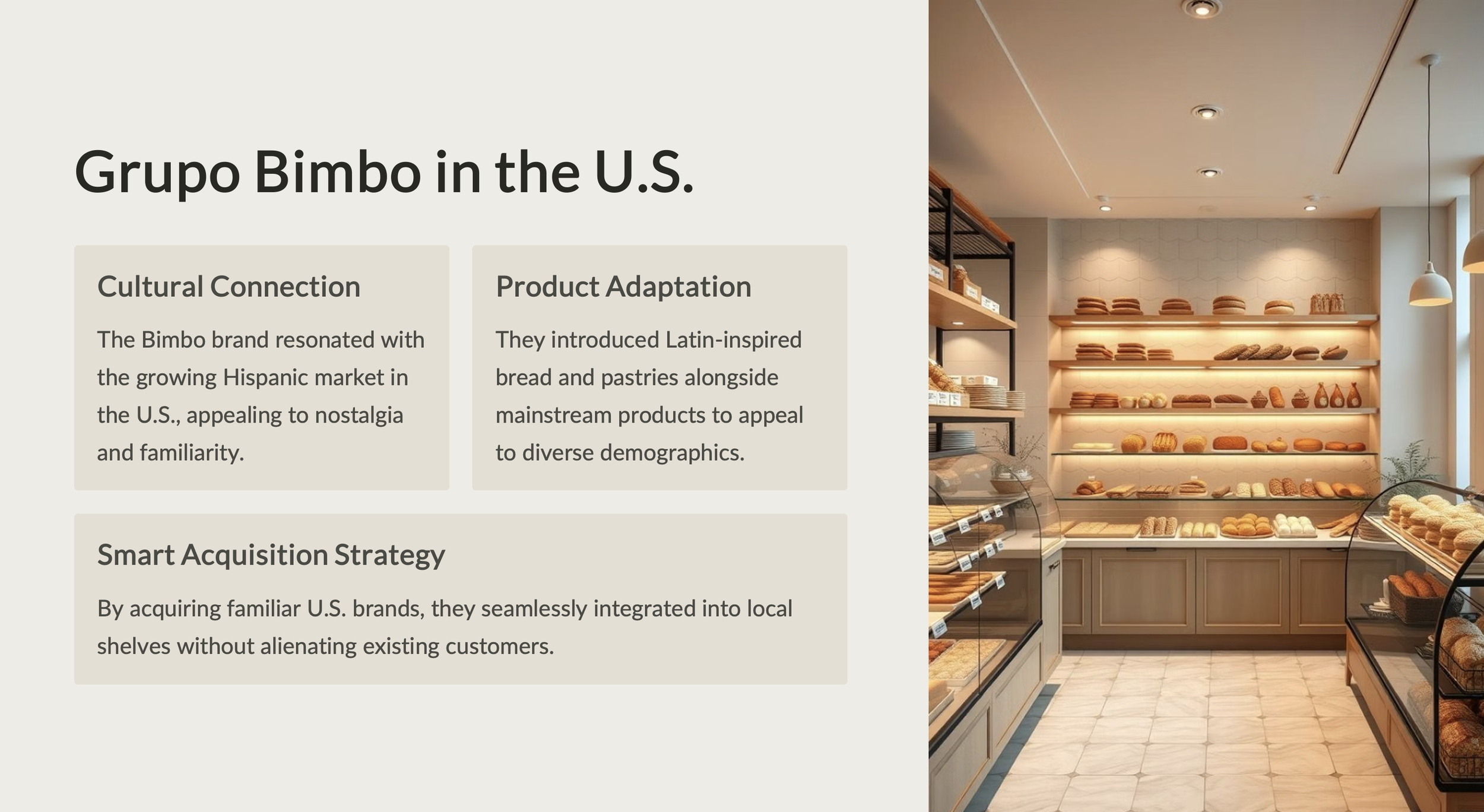 Grupo Bimbo in the U.S.

Cultural Connection

The Bimbo brand resonated with the growing Hispanic market in the U.S., appealing to nostalgia and familiarity.

Product Adaptation

They introduced Latin-inspired bread and pastries alongside mainstream products to appeal to diverse demographics.

Smart Acquisition Strategy

By acquiring familiar U.S. brands, they seamlessly integrated into local shelves without alienating existing customers.